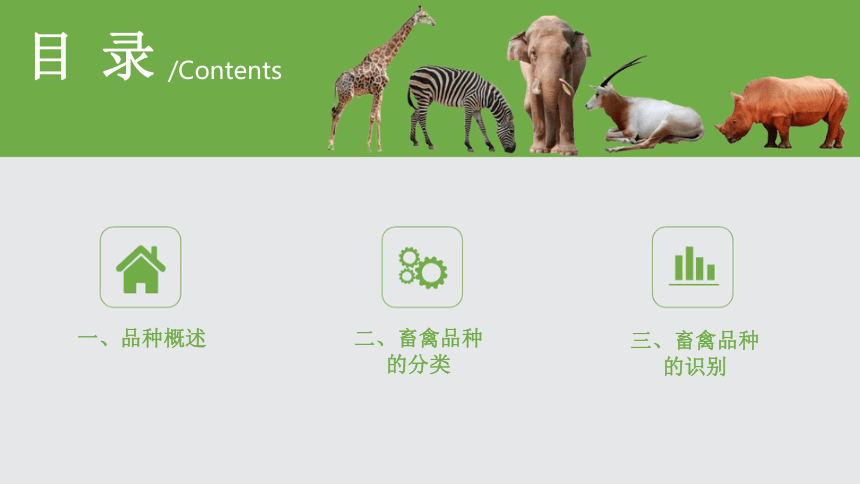 目 录 /Contents

一、品种概述

二、畜禽品种的分类

三、畜禽品种的识别